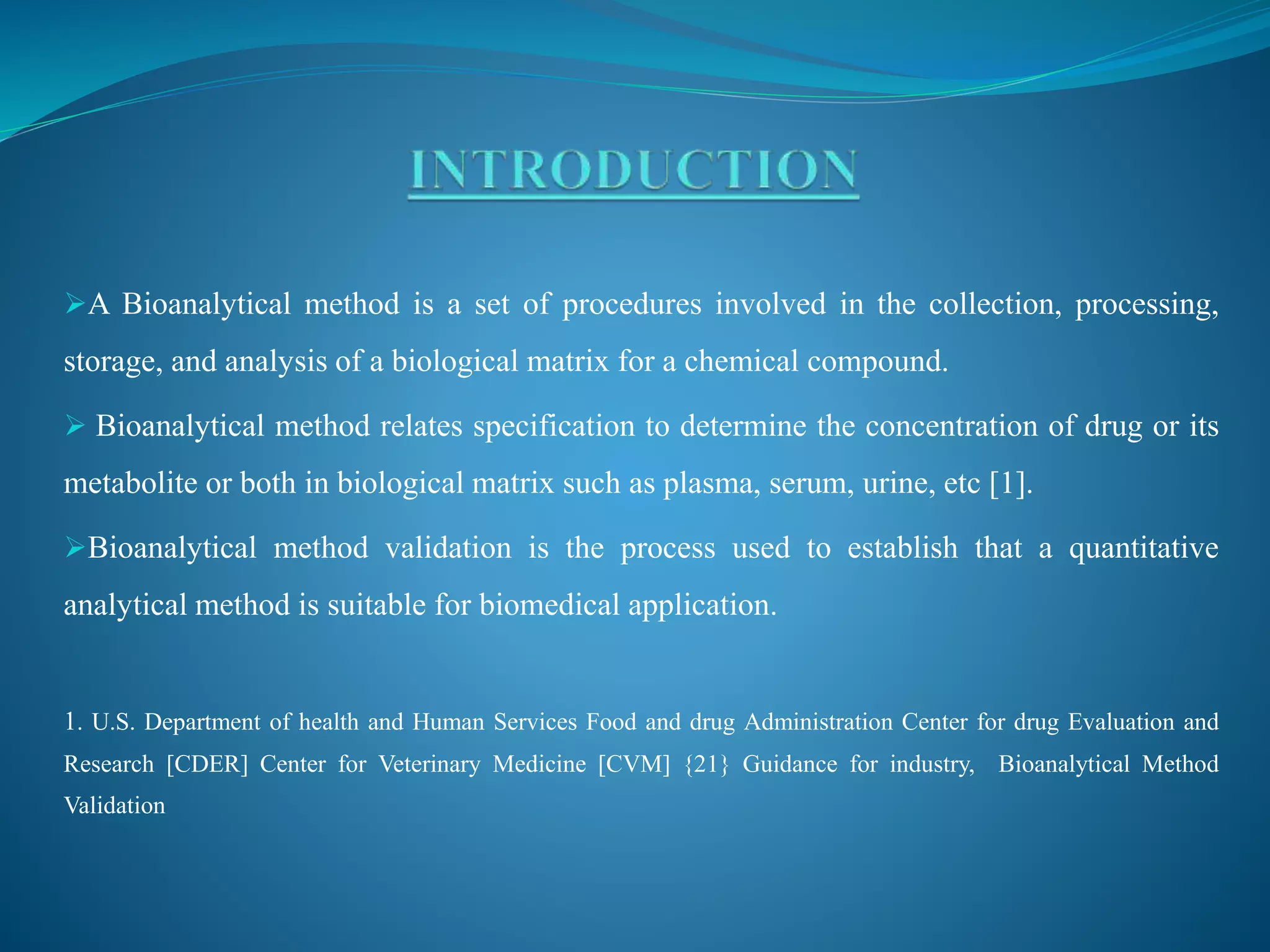 INTRODUCTION

➢A Bioanalytical method is a set of procedures involved in the collection, processing, storage, and analysis of a biological matrix for a chemical compound.

➢ Bioanalytical method relates specification to determine the concentration of drug or its metabolite or both in biological matrix such as plasma, serum, urine, etc [1].

➢Bioanalytical method validation is the process used to establish that a quantitative analytical method is suitable for biomedical application.

1. U.S. Department of health and Human Services Food and drug Administration Center for drug Evaluation and Research [CDER] Center for Veterinary Medicine [CVM] {21} Guidance for industry, Bioanalytical Method Validation